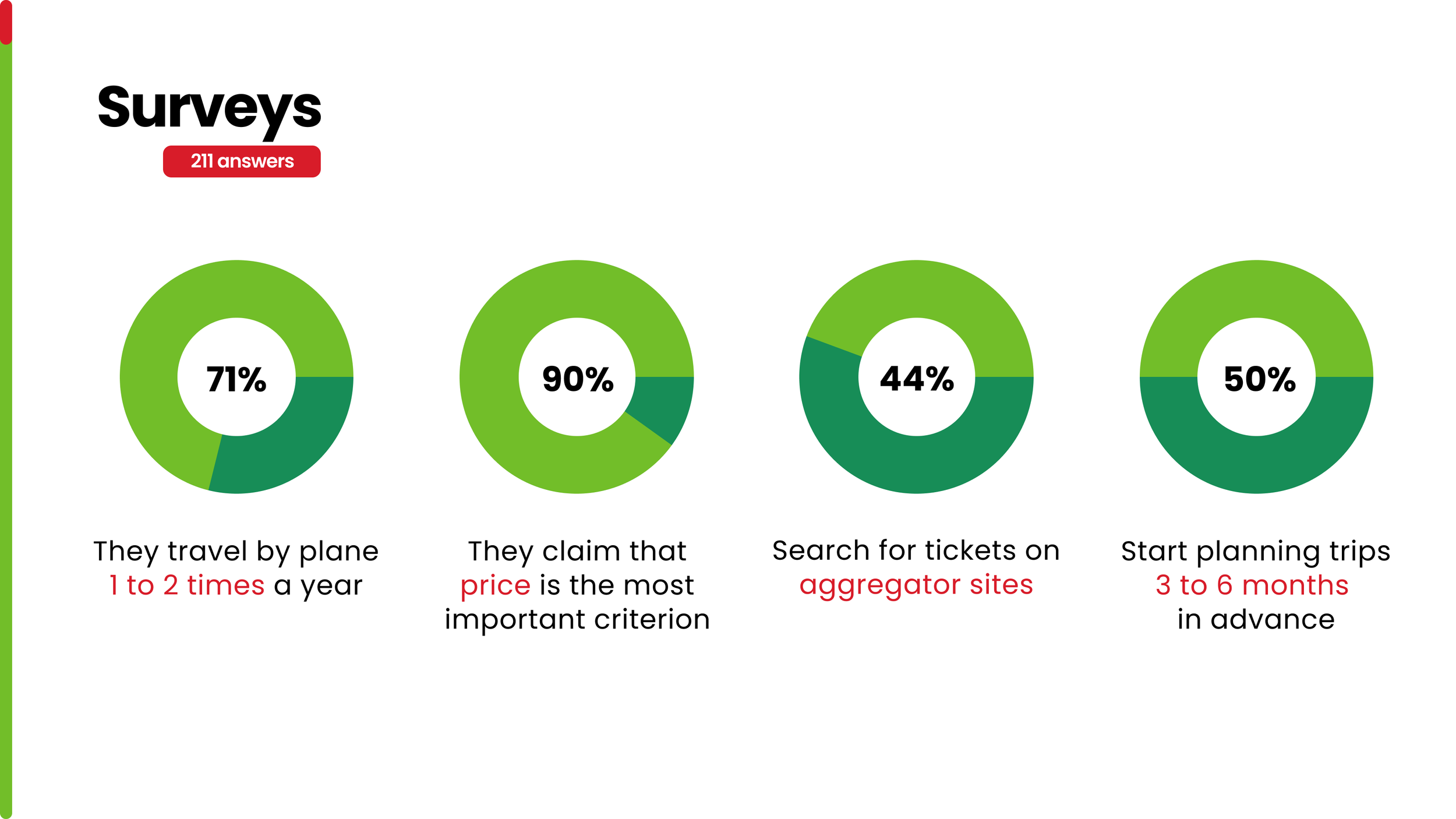 Surveys
211 answers

71%

They travel by plane 1 to 2 times a year

90%

They claim that price is the most important criterion

44%

Search for tickets on aggregator sites

50%

Start planning trips 3 to 6 months in advance